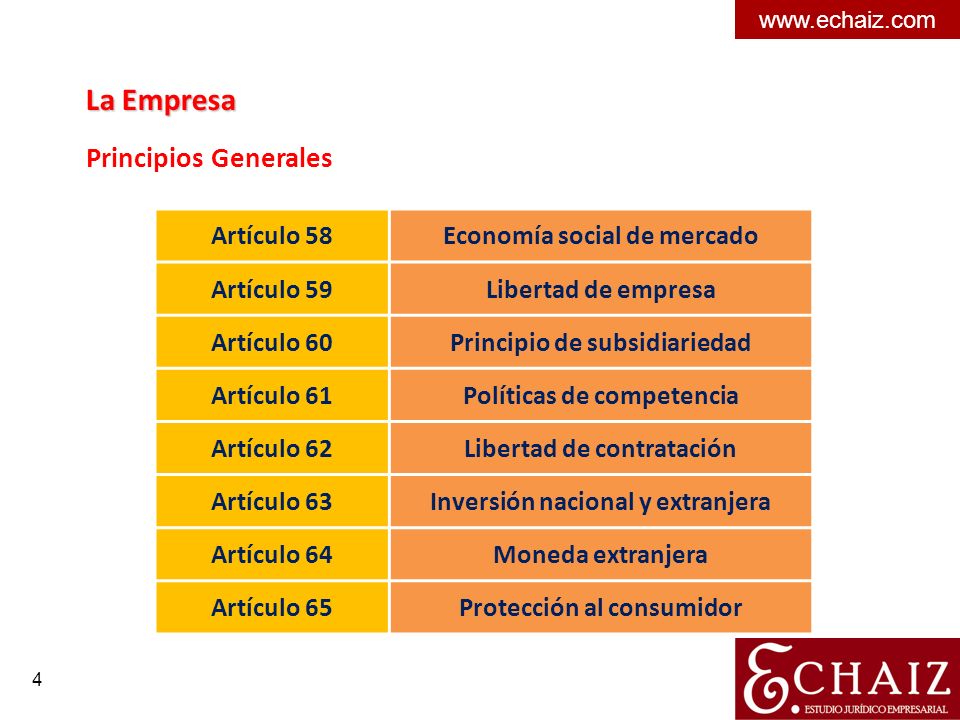 www.echaiz.com

La Empresa

Principios Generales

| Artículo 58 | Economía social de mercado |
|---|---|
| Artículo 59 | Libertad de empresa |
| Artículo 60 | Principio de subsidiariedad |
| Artículo 61 | Políticas de competencia |
| Artículo 62 | Libertad de contratación |
| Artículo 63 | Inversión nacional y extranjera |
| Artículo 64 | Moneda extranjera |
| Artículo 65 | Protección al consumidor |

4

ECHAIZ
ESTUDIO JURÍDICO EMPRESARIAL